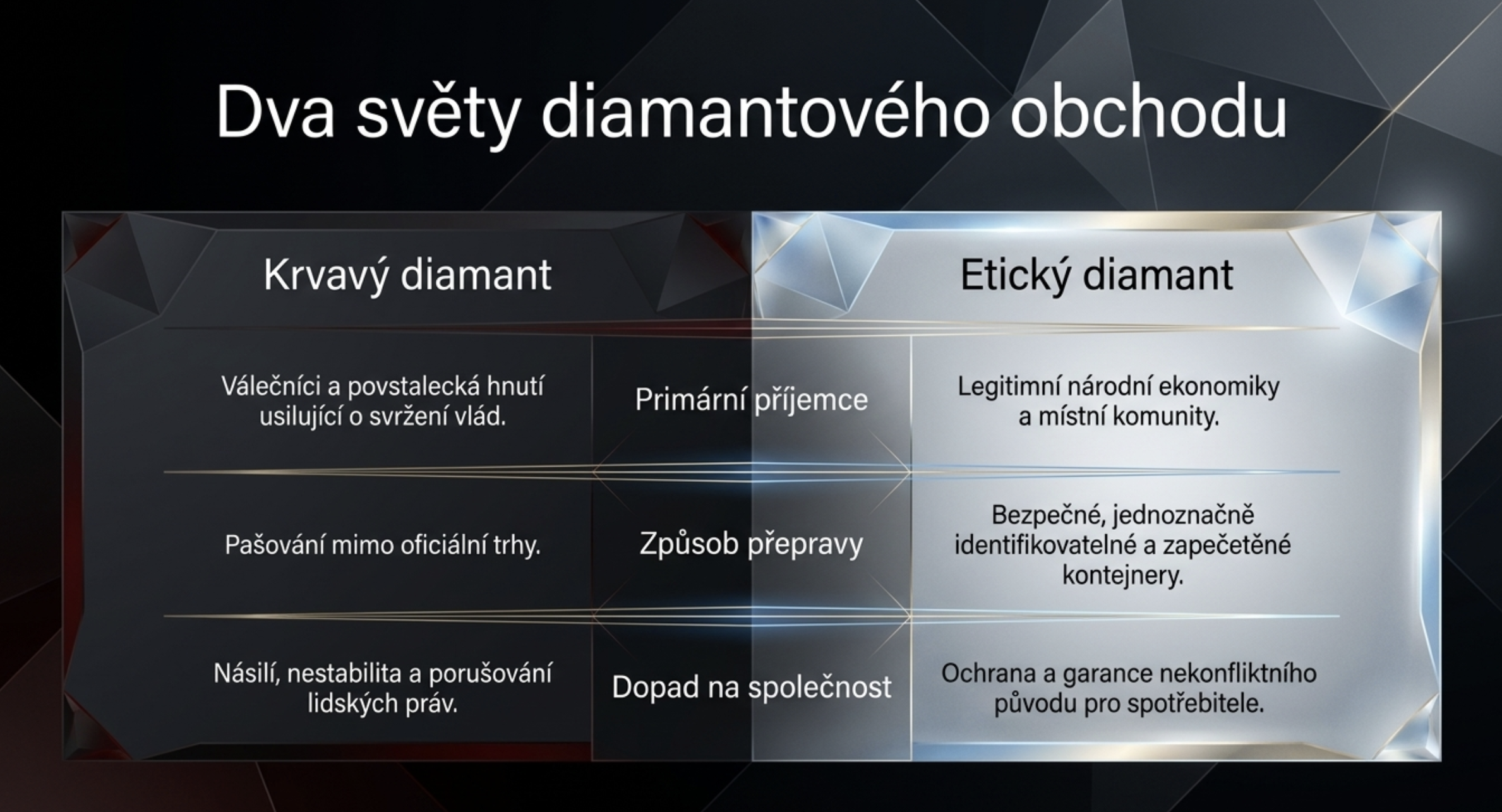 Dva světy diamantového obchodu

| Krvavý diamant | | Etický diamant |
|---|---|---|
| Válečníci a povstalecká hnutí usilující o svržení vlád. | Primární příjemce | Legitimní národní ekonomiky a místní komunity. |
| Pašování mimo oficiální trhy. | Způsob přepravy | Bezpečné, jednoznačně identifikovatelné a zapečetěné kontejnery. |
| Násilí, nestabilita a porušování lidských práv. | Dopad na společnost | Ochrana a garance nekonfliktního původu pro spotřebitele. |